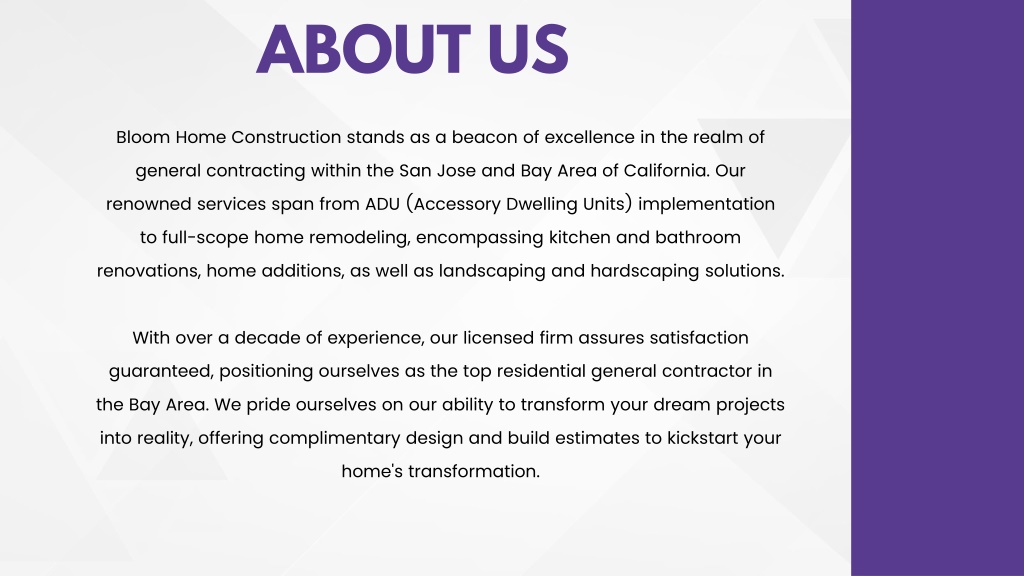 ABOUT US

Bloom Home Construction stands as a beacon of excellence in the realm of general contracting within the San Jose and Bay Area of California. Our renowned services span from ADU (Accessory Dwelling Units) implementation to full-scope home remodeling, encompassing kitchen and bathroom renovations, home additions, as well as landscaping and hardscaping solutions.

With over a decade of experience, our licensed firm assures satisfaction guaranteed, positioning ourselves as the top residential general contractor in the Bay Area. We pride ourselves on our ability to transform your dream projects into reality, offering complimentary design and build estimates to kickstart your home's transformation.